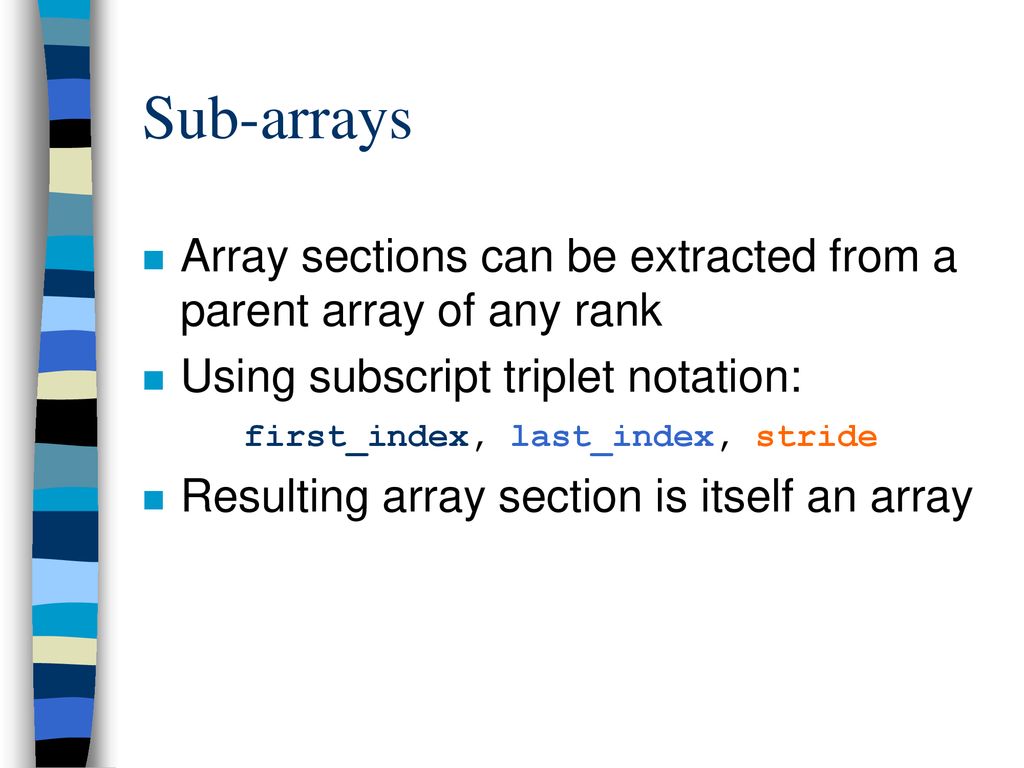 Sub-arrays

Array sections can be extracted from a parent array of any rank

Using subscript triplet notation:

first_index, last_index, stride

Resulting array section is itself an array